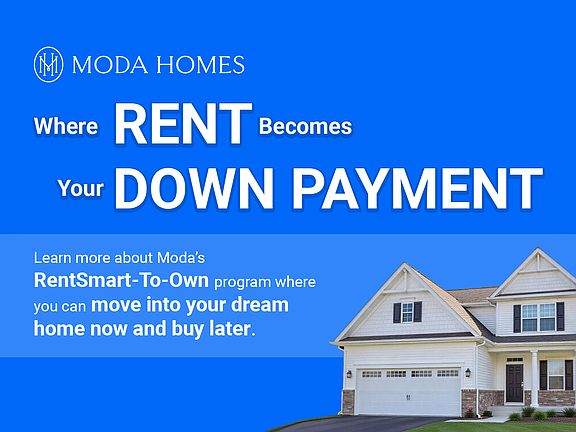 MODA HOMES

Where RENT Becomes

Your DOWN PAYMENT

Learn more about Moda's RentSmart-To-Own program where you can move into your dream home now and buy later.